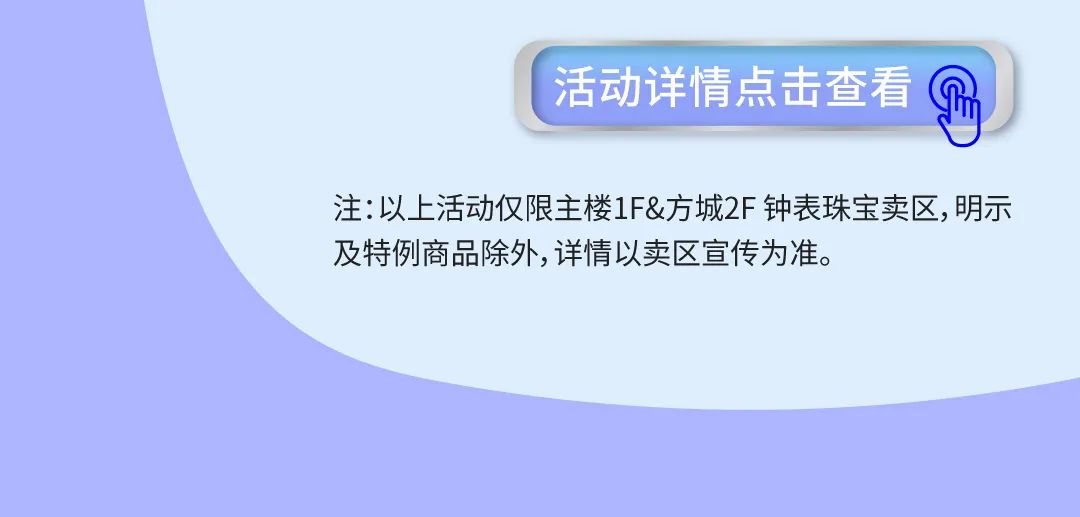 活动详情点击查看

注：以上活动仅限主楼1F&方城2F 钟表珠宝卖区，明示及特例商品除外，详情以卖区宣传为准。